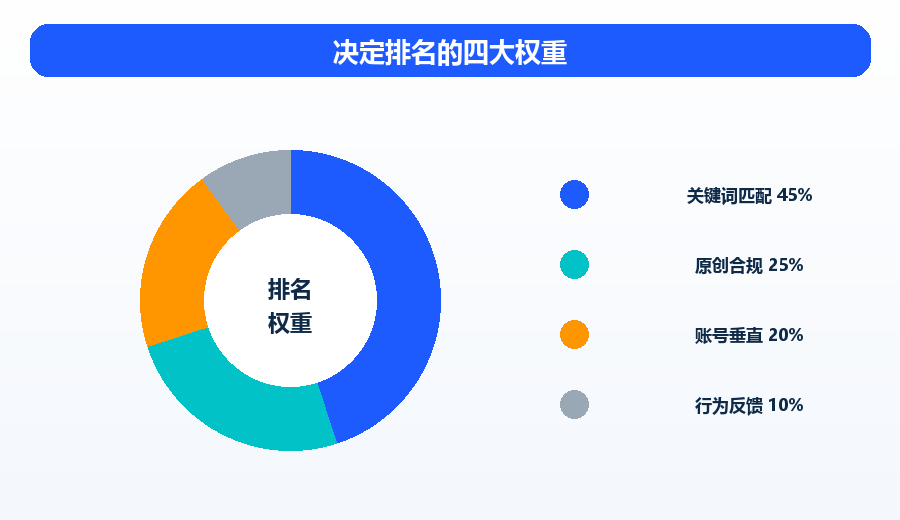 决定排名的四大权重

排名
权重

关键词匹配 45%

原创合规 25%

账号垂直 20%

行为反馈 10%